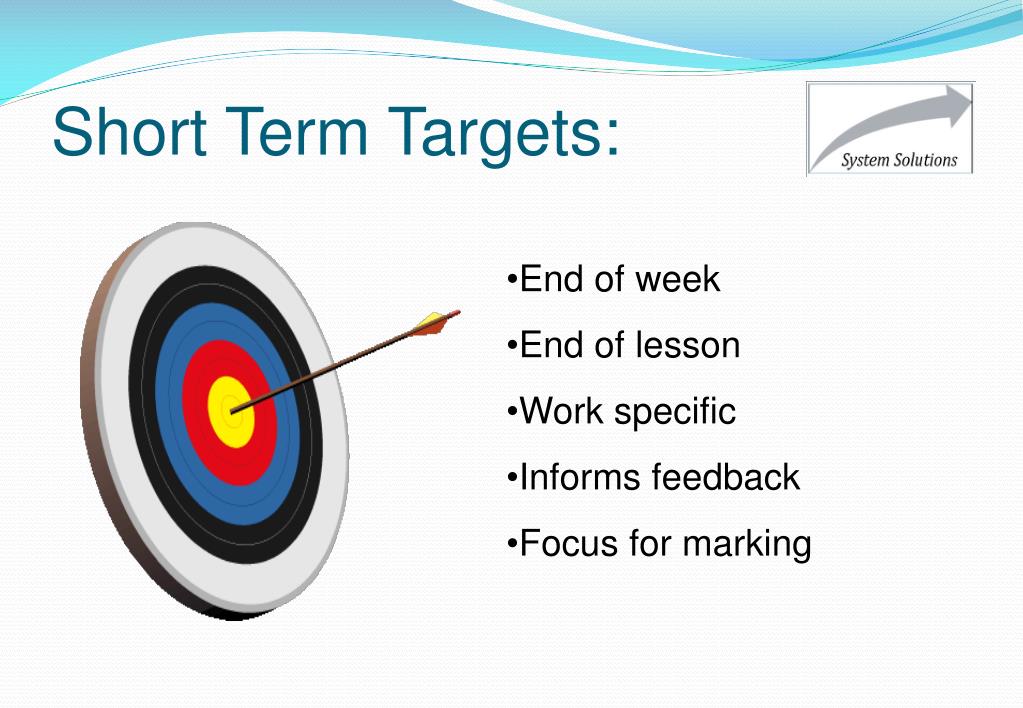 Short Term Targets:

System Solutions

•End of week

•End of lesson

•Work specific

•Informs feedback

•Focus for marking